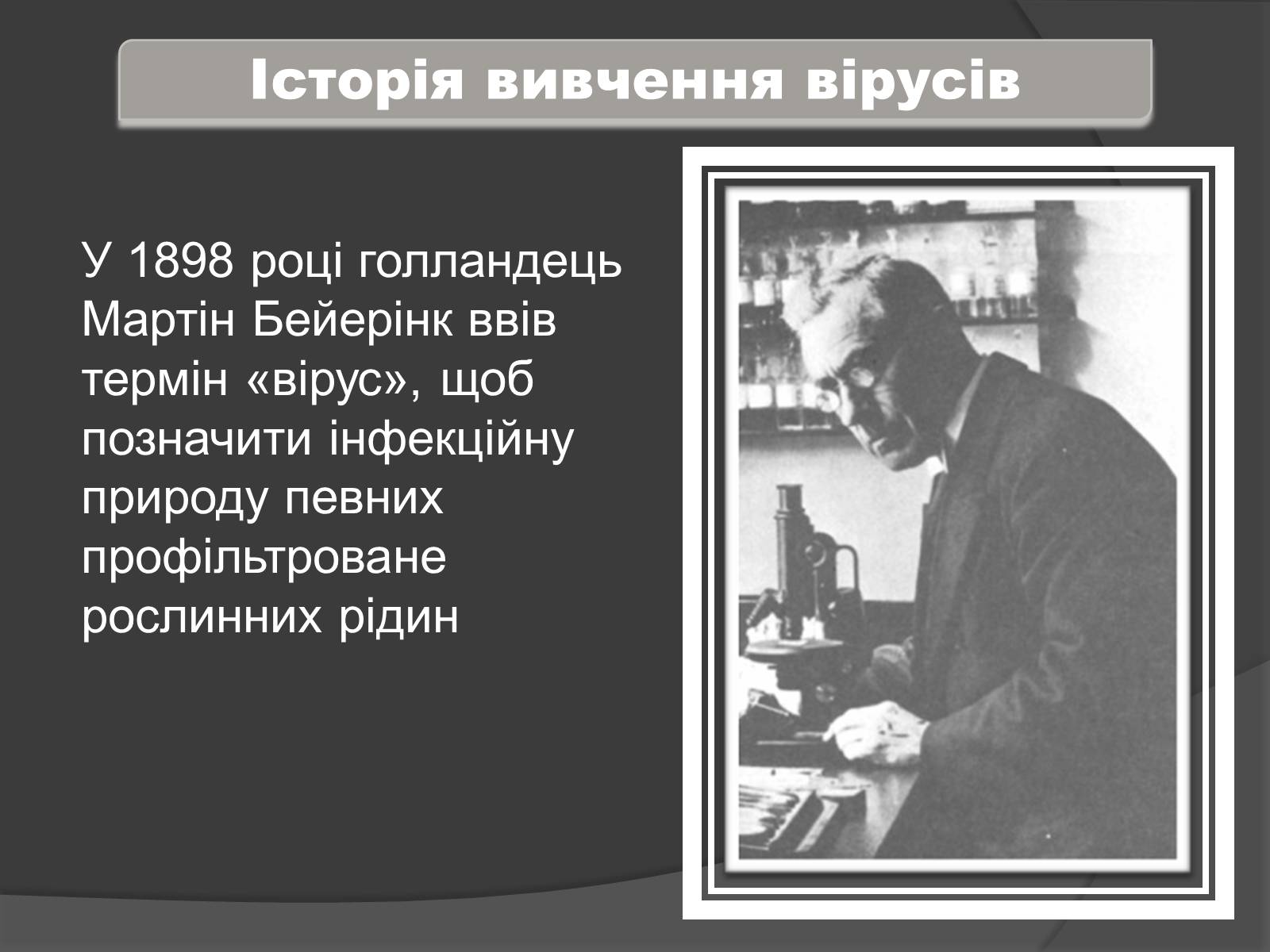 Історія вивчення вірусів

У 1898 році голландець Мартін Бейерінк ввів термін «вірус», щоб позначити інфекційну природу певних профільтроване рослинних рідин